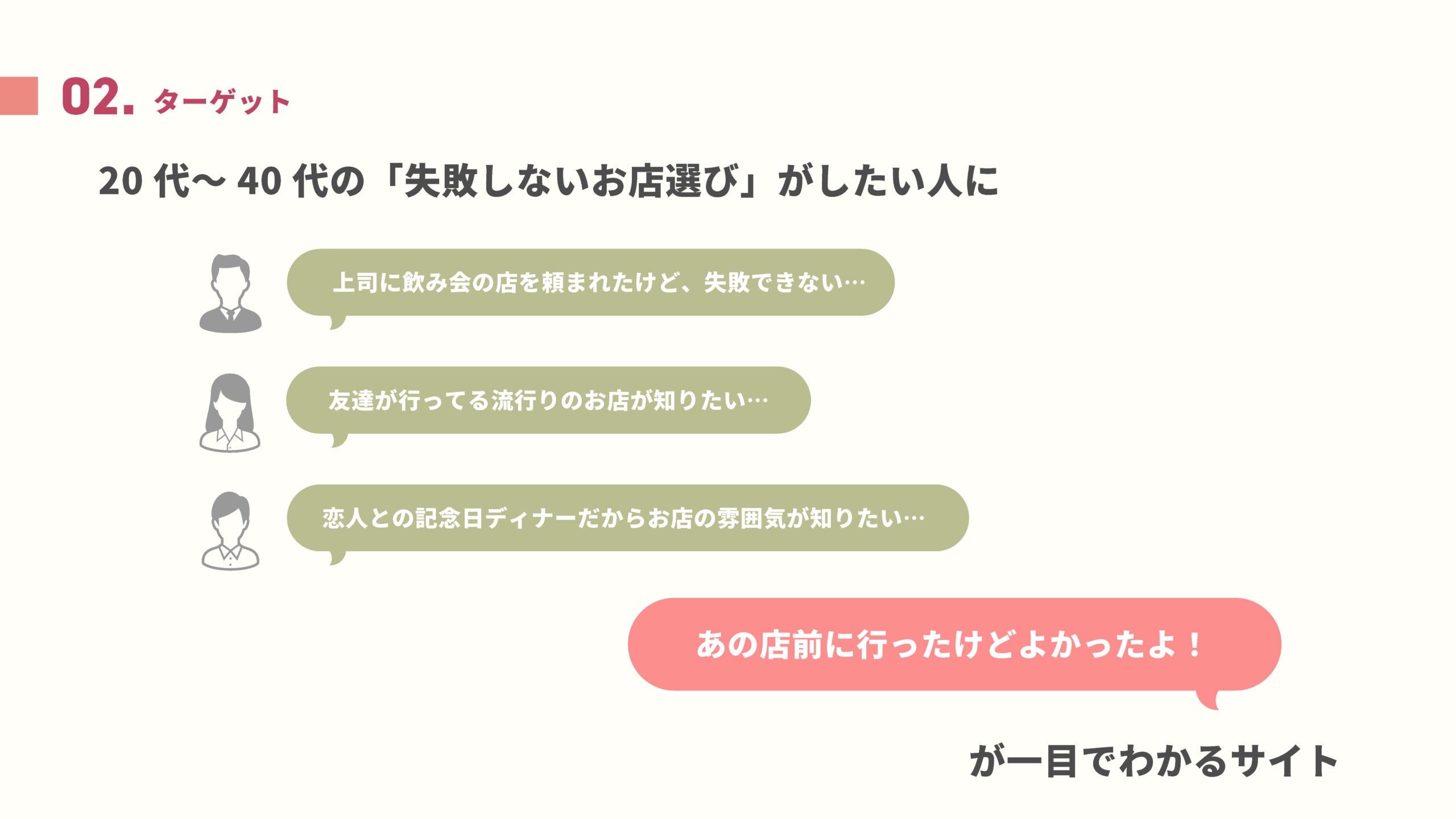 02. ターゲット

20 代〜 40 代の「失敗しないお店選び」がしたい人に

上司に飲み会の店を頼まれたけど、失敗できない…

友達が行ってる流行りのお店が知りたい…

恋人との記念日ディナーだからお店の雰囲気が知りたい…

あの店前に行ったけどよかったよ！

が一目でわかるサイト